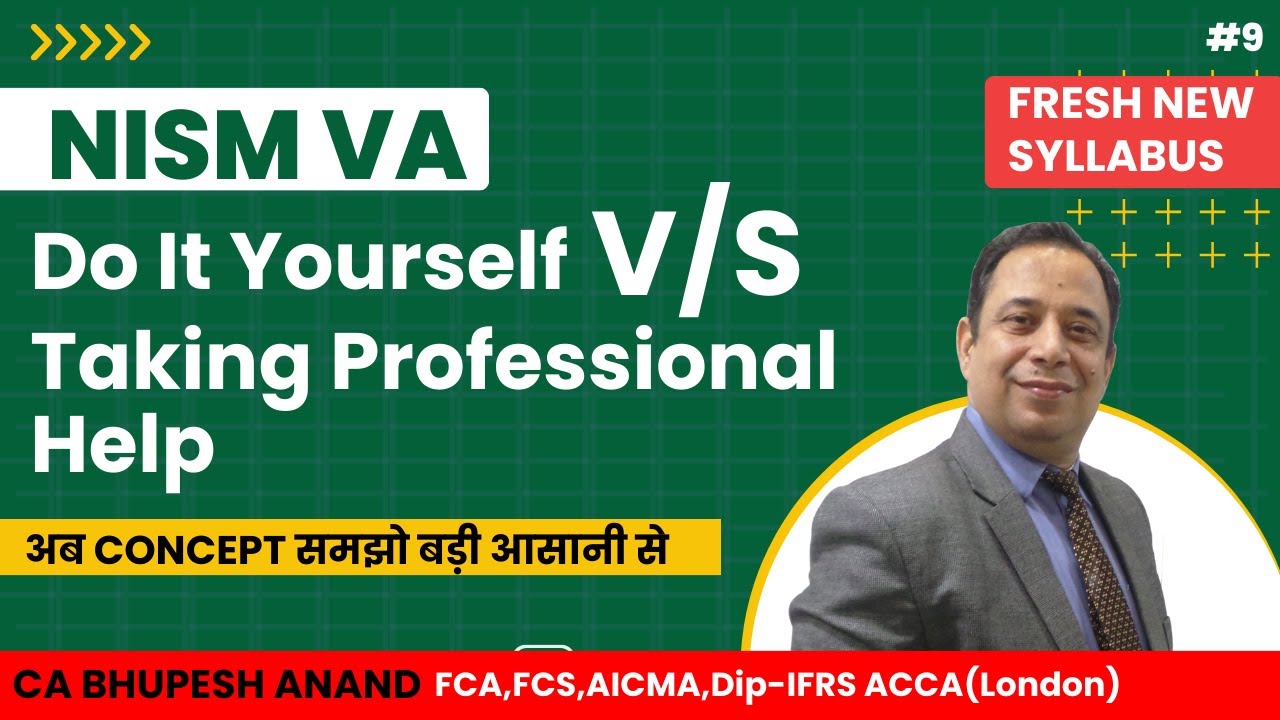 #9

FRESH NEW SYLLABUS

NISM VA

Do It Yourself V/S Taking Professional Help

अब CONCEPT समझो बड़ी आसानी से

CA BHUPESH ANAND FCA,FCS,AICMA,Dip-IFRS ACCA(London)